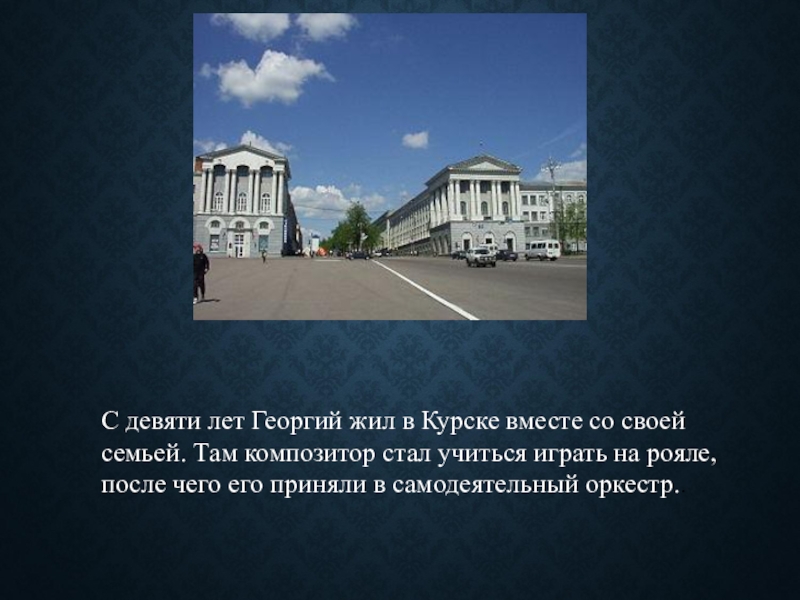 С девяти лет Георгий жил в Курске вместе со своей семьей. Там композитор стал учиться играть на рояле, после чего его приняли в самодеятельный оркестр.